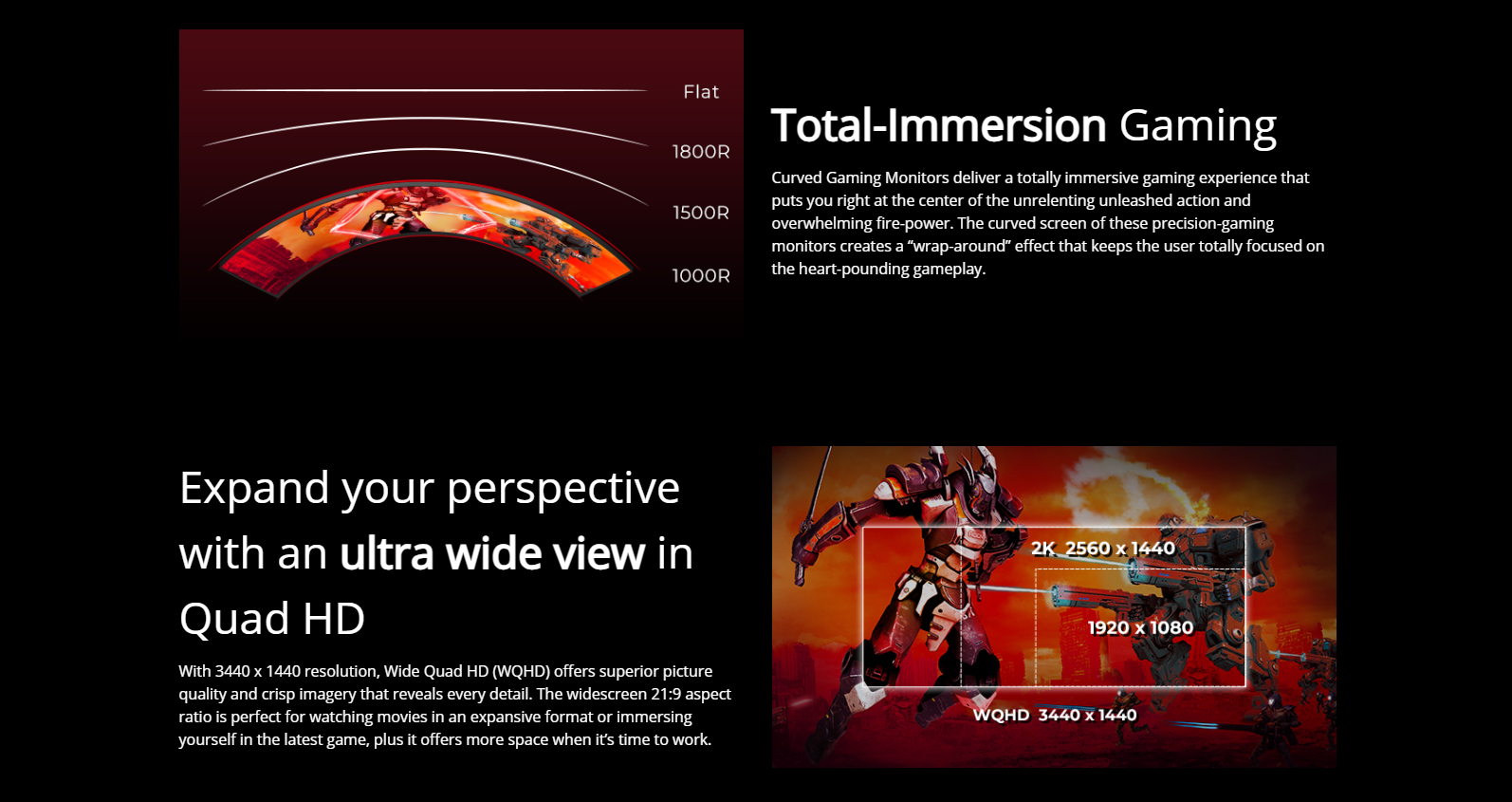 Flat
1800R
1500R
1000R

Total-Immersion Gaming

Curved Gaming Monitors deliver a totally immersive gaming experience that puts you right at the center of the unrelenting unleashed action and overwhelming fire-power. The curved screen of these precision-gaming monitors creates a “wrap-around” effect that keeps the user totally focused on the heart-pounding gameplay.

Expand your perspective with an ultra wide view in Quad HD

With 3440 x 1440 resolution, Wide Quad HD (WQHD) offers superior picture quality and crisp imagery that reveals every detail. The widescreen 21:9 aspect ratio is perfect for watching movies in an expansive format or immersing yourself in the latest game, plus it offers more space when it’s time to work.

2K 2560 x 1440
1920 x 1080
WQHD 3440 x 1440